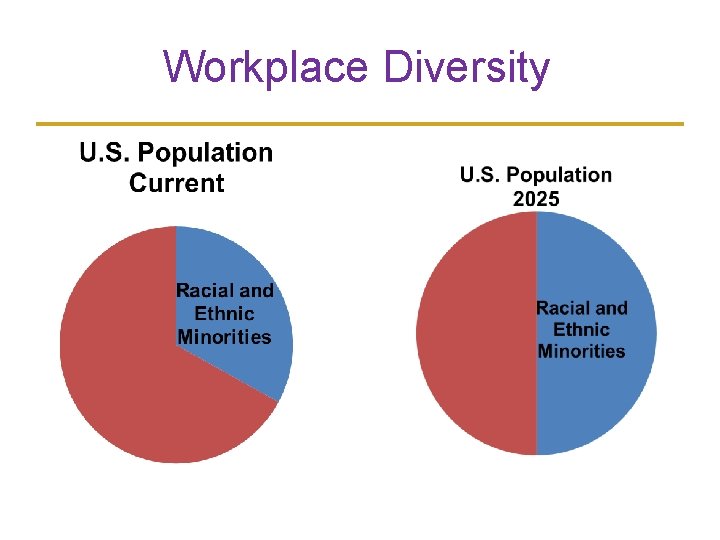 Workplace Diversity

U.S. Population Current

Racial and Ethnic Minorities

U.S. Population 2025

Racial and Ethnic Minorities